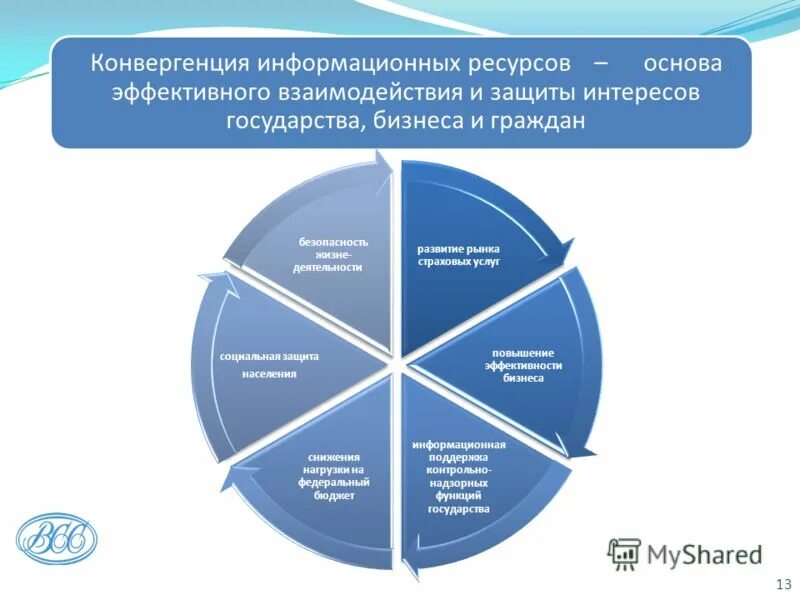 Конвергенция информационных ресурсов – основа эффективного взаимодействия и защиты интересов государства, бизнеса и граждан

развитие рынка страховых услуг

повышение эффективности бизнеса

информационная поддержка контрольно-надзорных функций государства

снижения нагрузки на федеральный бюджет

социальная защита населения

безопасность жизне-деятельности

ВСС

MyShared

13